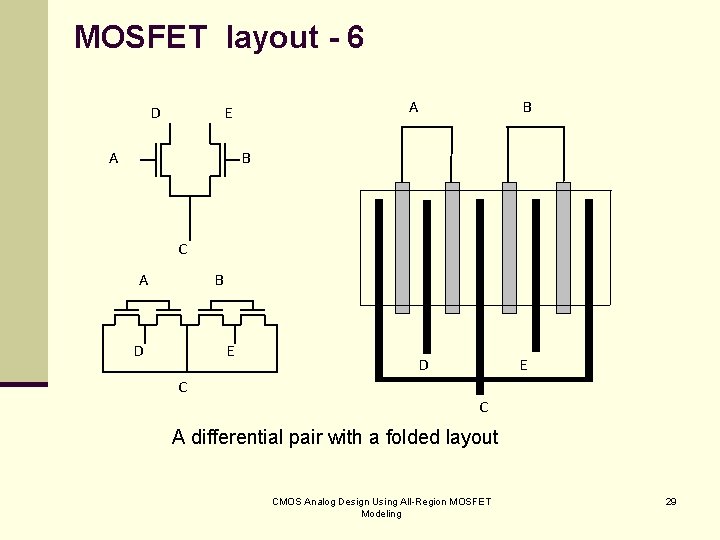 MOSFET layout - 6

D E A B C

A B D E C

A B D E C

A differential pair with a folded layout

CMOS Analog Design Using All-Region MOSFET Modeling

29